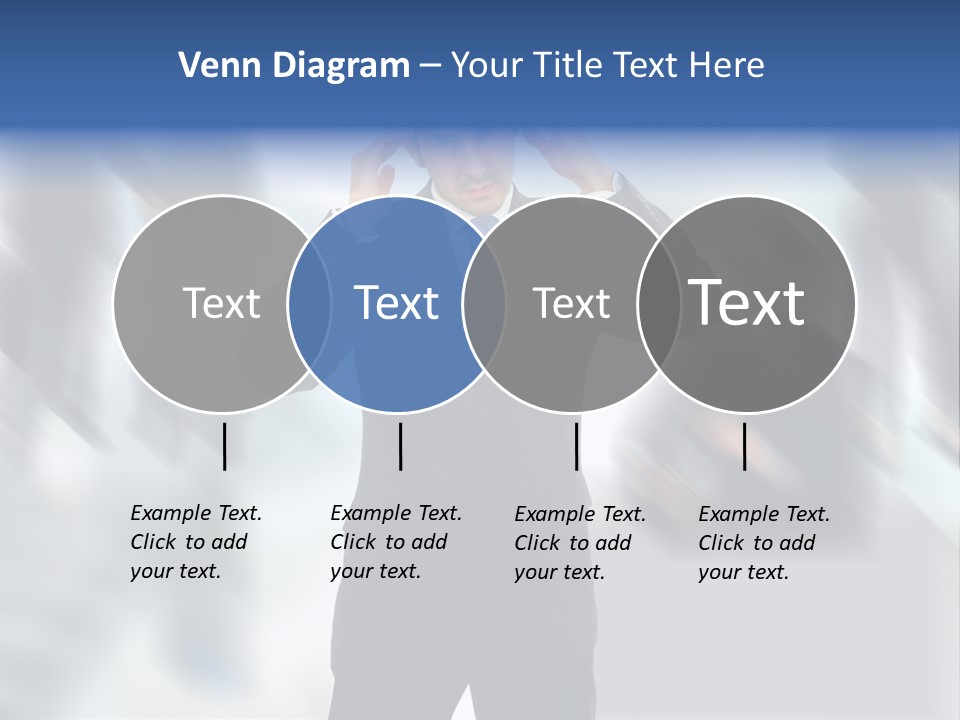 Venn Diagram – Your Title Text Here

Text

Text

Text

Text

Example Text. Click to add your text.

Example Text. Click to add your text.

Example Text. Click to add your text.

Example Text. Click to add your text.